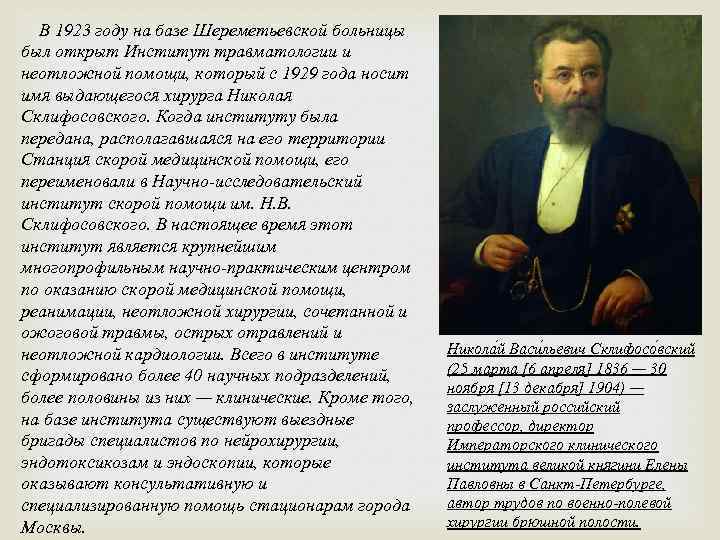 В 1923 году на базе Шереметьевской больницы был открыт Институт травматологии и неотложной помощи, который с 1929 года носит имя выдающегося хирурга Николая Склифосовского. Когда институту была передана, располагавшаяся на его территории Станция скорой медицинской помощи, его переименовали в Научно-исследовательский институт скорой помощи им. Н.В. Склифосовского. В настоящее время этот институт является крупнейшим многопрофильным научно-практическим центром по оказанию скорой медицинской помощи, реанимации, неотложной хирургии, сочетанной и ожоговой травмы, острых отравлений и неотложной кардиологии. Всего в институте сформировано более 40 научных подразделений, более половины из них — клинические. Кроме того, на базе института существуют выездные бригады специалистов по нейрохирургии, эндотоксикозам и эндоскопии, которые оказывают консультативную и специализированную помощь стационарам города Москвы.

Никола́й Васи́льевич Склифосо́вский (25 марта [6 апреля] 1836 — 30 ноября [13 декабря] 1904) — заслуженный российский профессор, директор Императорского клинического института великой княгини Елены Павловны в Санкт-Петербурге, автор трудов по военно-полевой хирургии брюшной полости.